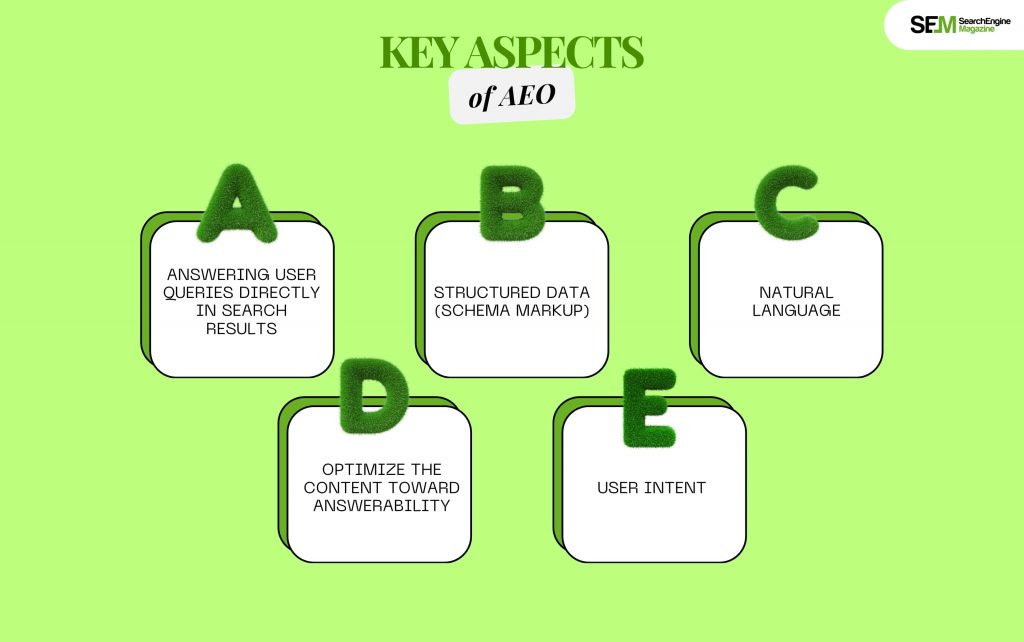 SEM SearchEngine Magazine

KEY ASPECTS

of AEO

A

ANSWERING USER QUERIES DIRECTLY IN SEARCH RESULTS

B

STRUCTURED DATA (SCHEMA MARKUP)

C

NATURAL LANGUAGE

D

OPTIMIZE THE CONTENT TOWARD ANSWERABILITY

E

USER INTENT